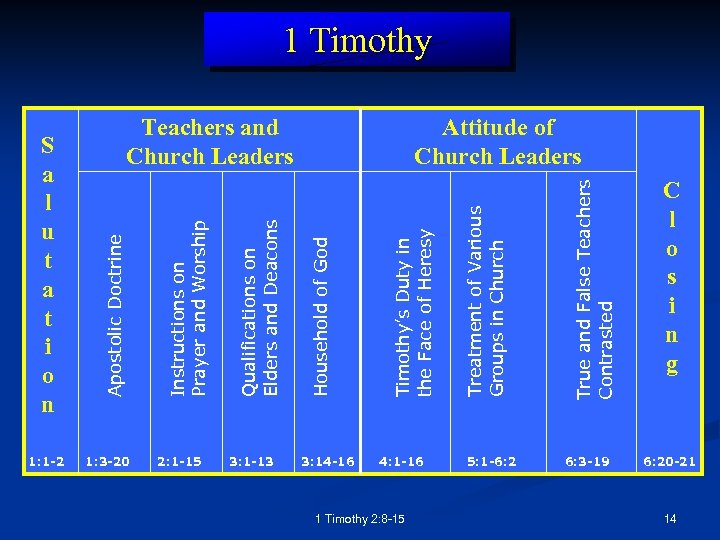 1 Timothy

| Salutation | Teachers and Church Leaders | | | | Attitude of Church Leaders | | | Closing |
|---|---|---|---|---|---|---|---|---|
| | Apostolic Doctrine | Instructions on Prayer and Worship | Qualifications on Elders and Deacons | Household of God | Timothy's Duty in the Face of Heresy | Treatment of Various Groups in Church | True and False Teachers Contrasted | |
| 1:1-2 | 1:3-20 | 2:1-15 | 3:1-13 | 3:14-16 | 4:1-16 | 5:1-6:2 | 6:3-19 | 6:20-21 |

1 Timothy 2:8-15

14